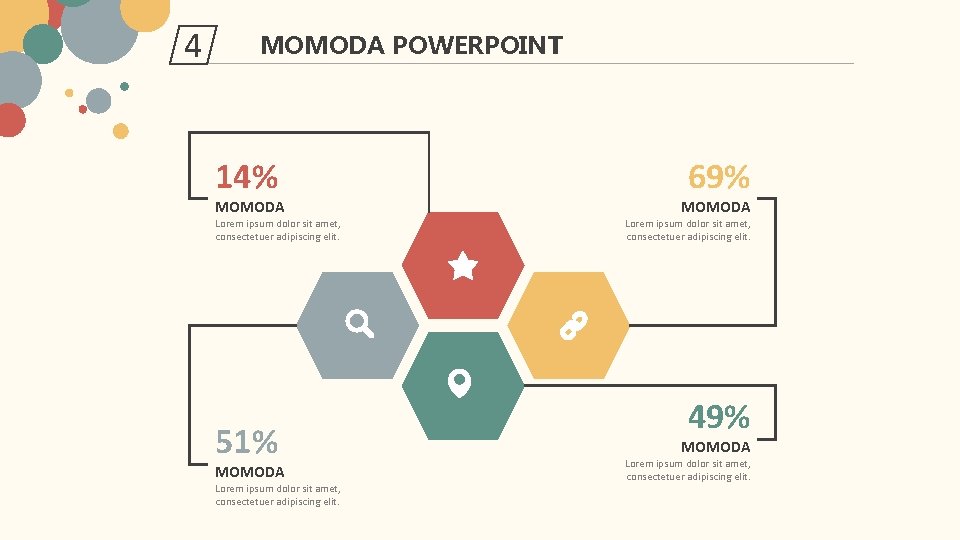 4

MOMODA POWERPOINT

14%
MOMODA
Lorem ipsum dolor sit amet, consectetuer adipiscing elit.

69%
MOMODA
Lorem ipsum dolor sit amet, consectetuer adipiscing elit.

51%
MOMODA
Lorem ipsum dolor sit amet, consectetuer adipiscing elit.

49%
MOMODA
Lorem ipsum dolor sit amet, consectetuer adipiscing elit.